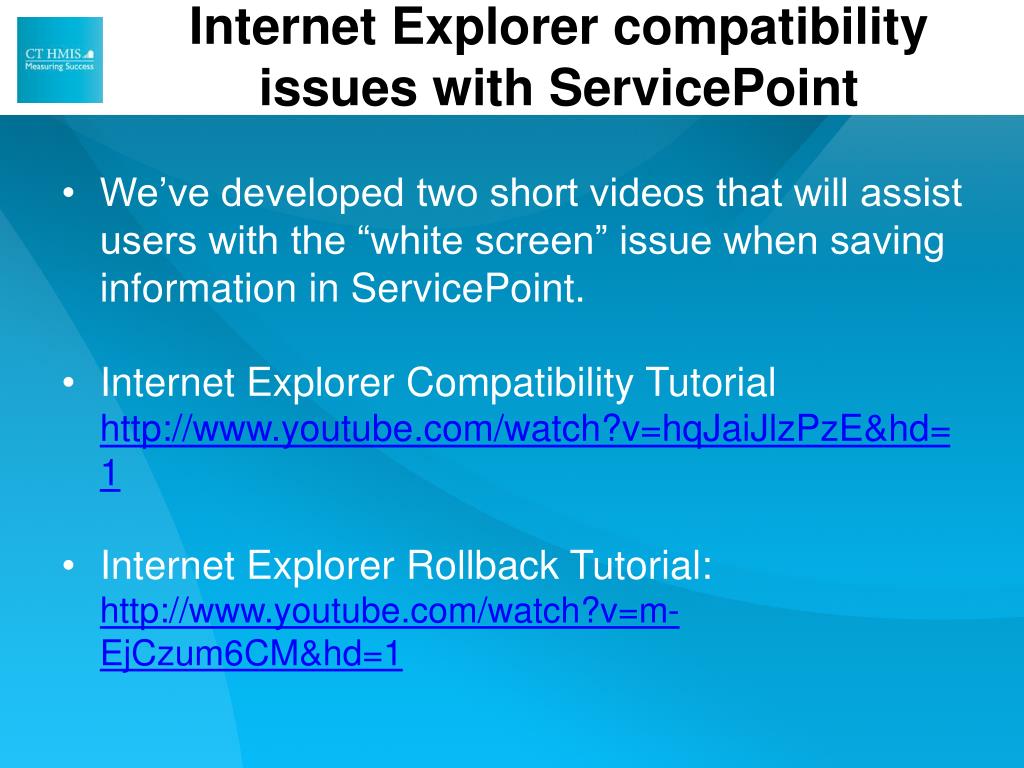 CT HMIS
Measuring Success

Internet Explorer compatibility issues with ServicePoint

• We’ve developed two short videos that will assist users with the “white screen” issue when saving information in ServicePoint.

• Internet Explorer Compatibility Tutorial http://www.youtube.com/watch?v=hqJaiJlzPzE&hd=1

• Internet Explorer Rollback Tutorial: http://www.youtube.com/watch?v=m-EjCzum6CM&hd=1